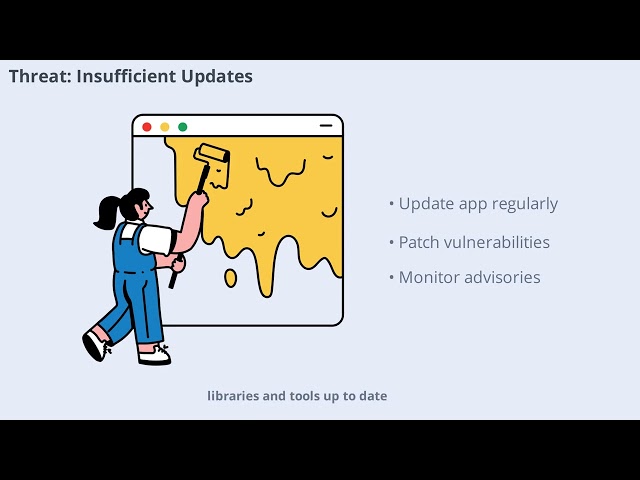 Threat: Insufficient Updates

• Update app regularly

• Patch vulnerabilities

• Monitor advisories

libraries and tools up to date